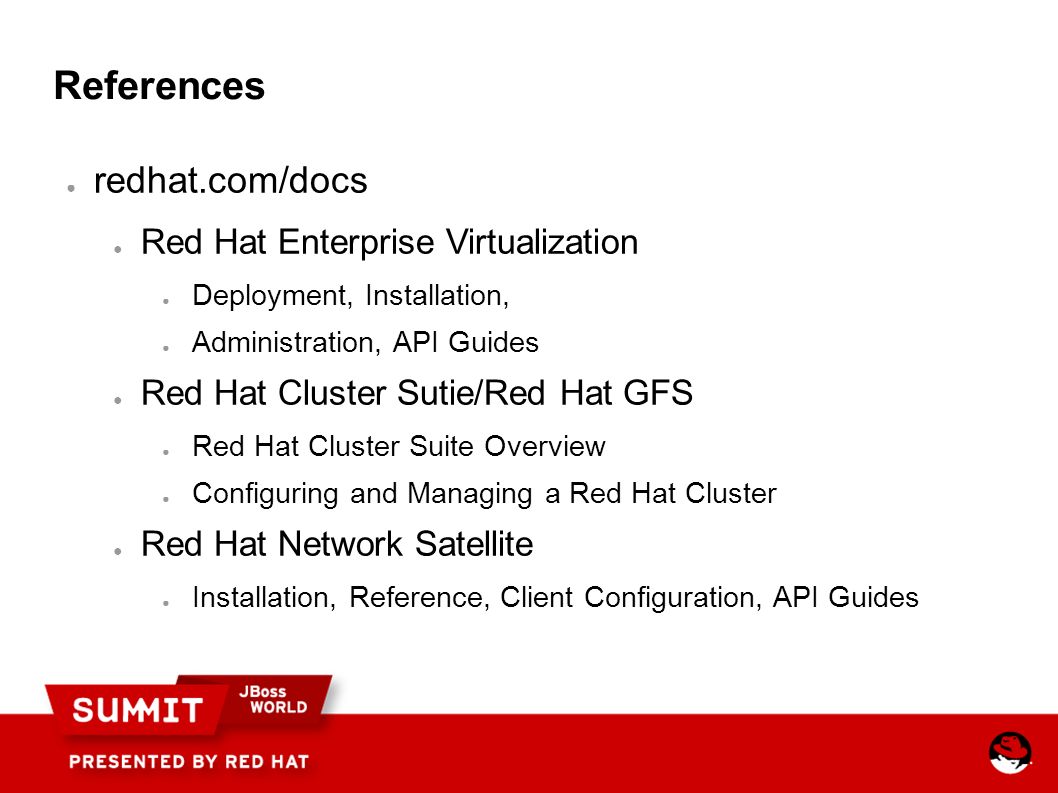 References

- redhat.com/docs
  - Red Hat Enterprise Virtualization
    - Deployment, Installation,
    - Administration, API Guides
  - Red Hat Cluster Sutie/Red Hat GFS
    - Red Hat Cluster Suite Overview
    - Configuring and Managing a Red Hat Cluster
  - Red Hat Network Satellite
    - Installation, Reference, Client Configuration, API Guides

SUMMIT JBoss WORLD

PRESENTED BY RED HAT